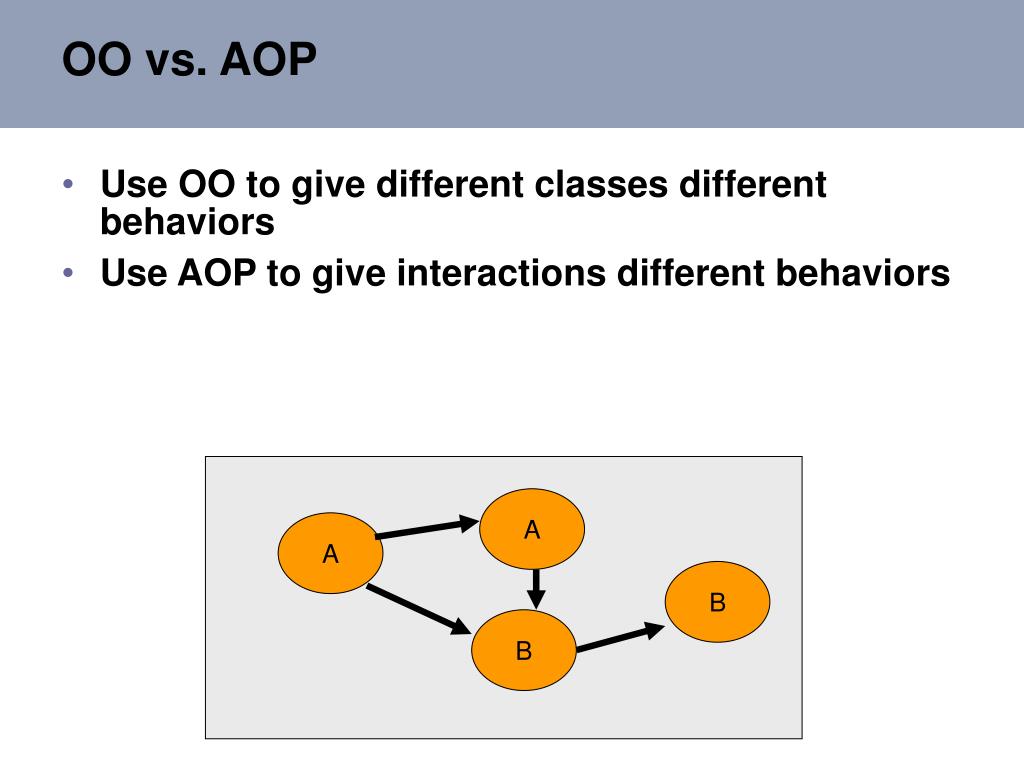 OO vs. AOP

• Use OO to give different classes different behaviors
• Use AOP to give interactions different behaviors

A
A
B
B